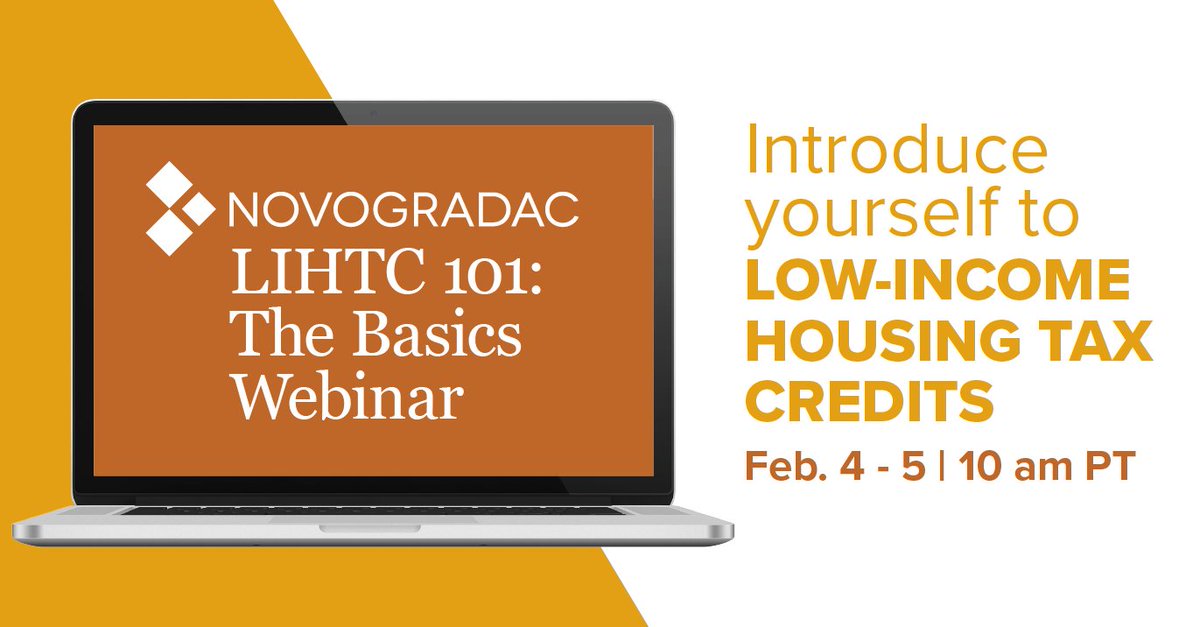 NOVOGRADAC
LIHTC 101: The Basics Webinar

Introduce yourself to LOW-INCOME HOUSING TAX CREDITS
Feb. 4 - 5 | 10 am PT